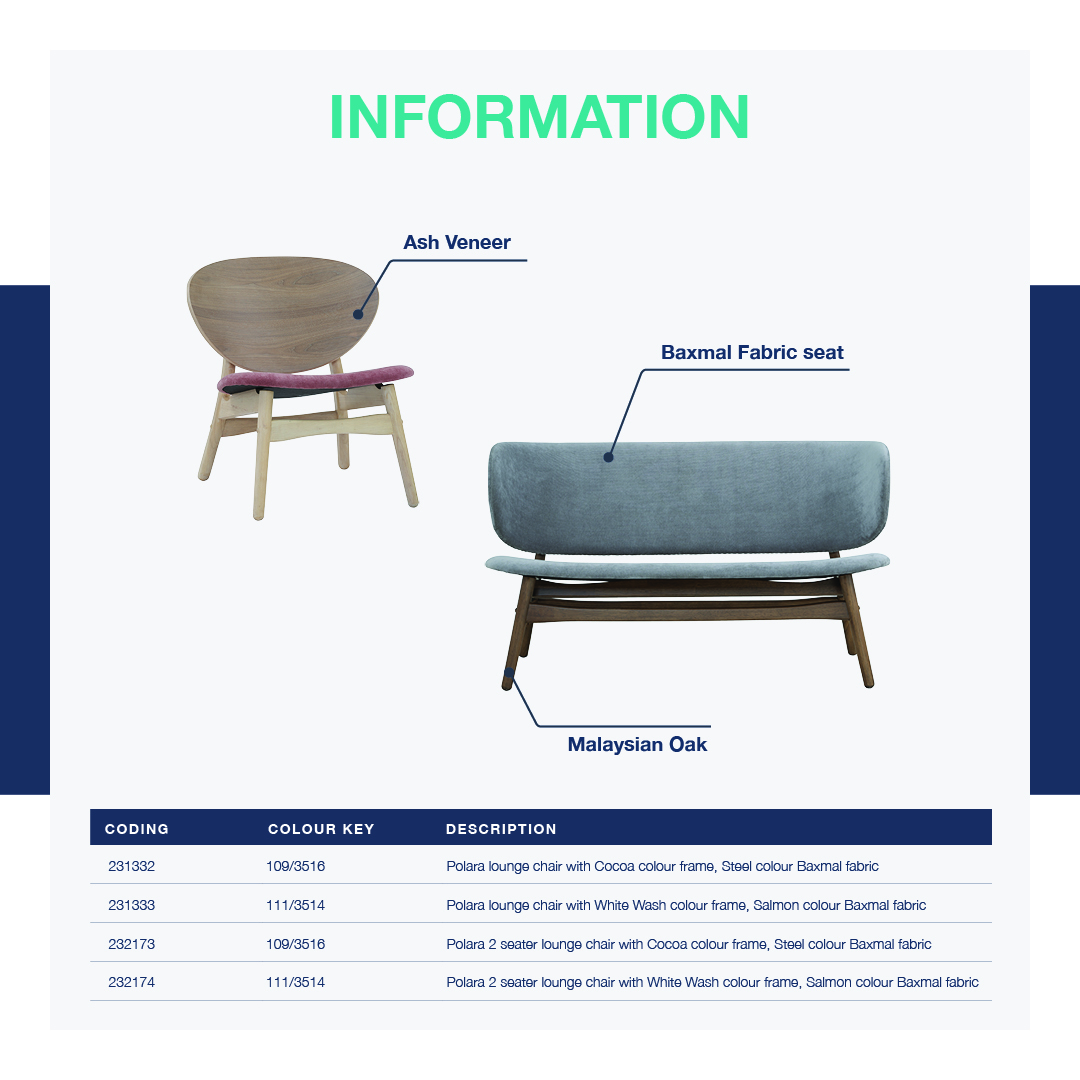 INFORMATION

Ash Veneer

Baxmal Fabric seat

Malaysian Oak

| CODING | COLOUR KEY | DESCRIPTION |
|---|---|---|
| 231332 | 109/3516 | Polara lounge chair with Cocoa colour frame, Steel colour Baxmal fabric |
| 231333 | 111/3514 | Polara lounge chair with White Wash colour frame, Salmon colour Baxmal fabric |
| 232173 | 109/3516 | Polara 2 seater lounge chair with Cocoa colour frame, Steel colour Baxmal fabric |
| 232174 | 111/3514 | Polara 2 seater lounge chair with White Wash colour frame, Salmon colour Baxmal fabric |